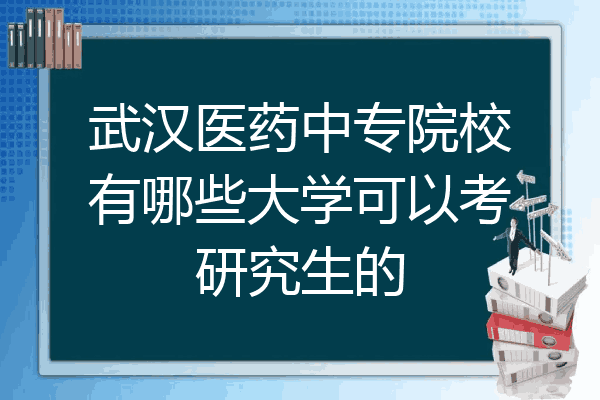 武汉医药中专院校有哪些大学可以考研究生的